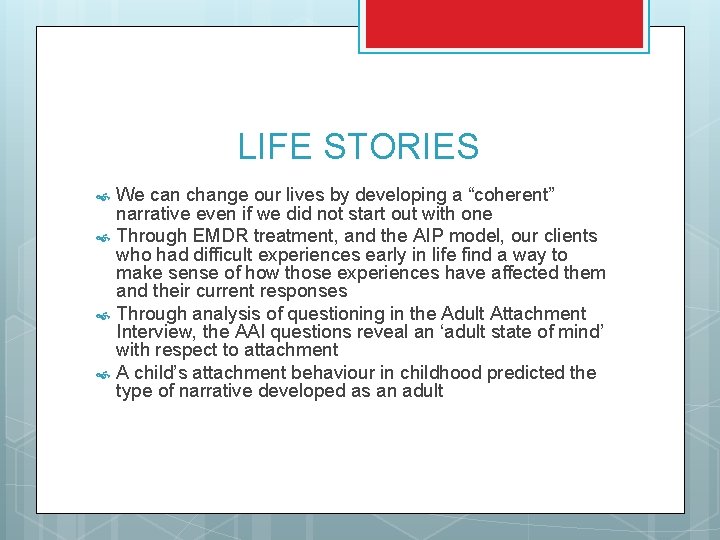 LIFE STORIES

We can change our lives by developing a “coherent” narrative even if we did not start out with one

Through EMDR treatment, and the AIP model, our clients who had difficult experiences early in life find a way to make sense of how those experiences have affected them and their current responses

Through analysis of questioning in the Adult Attachment Interview, the AAI questions reveal an ‘adult state of mind’ with respect to attachment

A child’s attachment behaviour in childhood predicted the type of narrative developed as an adult